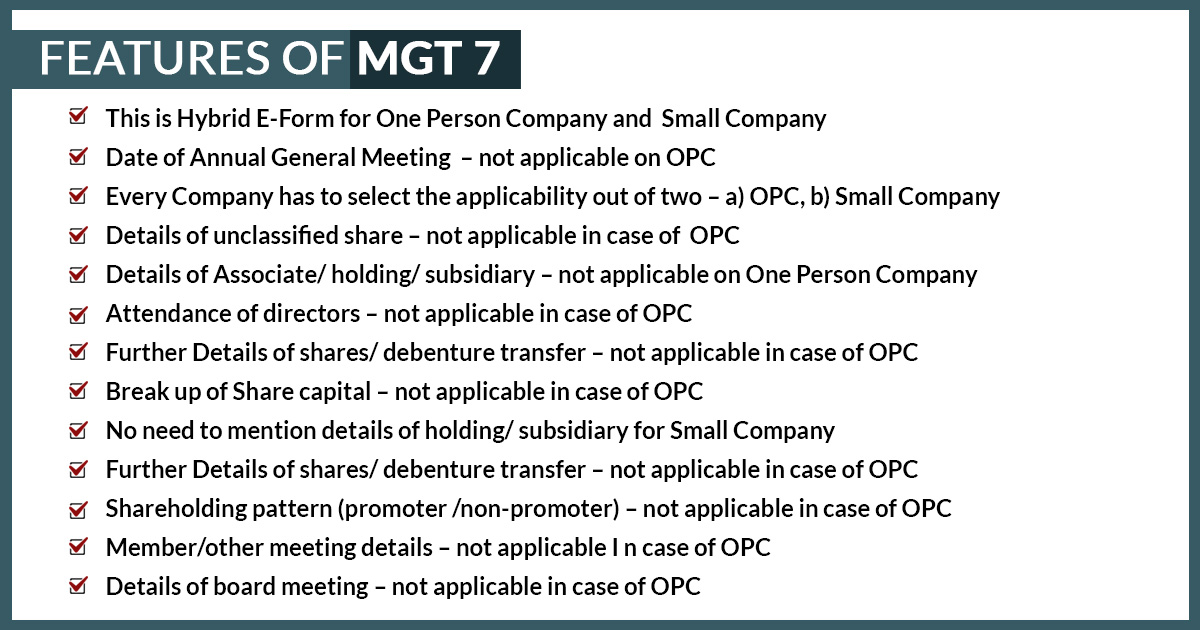 FEATURES OF MGT 7

This is Hybrid E-Form for One Person Company and Small Company
Date of Annual General Meeting – not applicable on OPC
Every Company has to select the applicability out of two – a) OPC, b) Small Company
Details of unclassified share – not applicable in case of OPC
Details of Associate/ holding/ subsidiary – not applicable on One Person Company
Attendance of directors – not applicable in case of OPC
Further Details of shares/ debenture transfer – not applicable in case of OPC
Break up of Share capital – not applicable in case of OPC
No need to mention details of holding/ subsidiary for Small Company
Further Details of shares/ debenture transfer – not applicable in case of OPC
Shareholding pattern (promoter /non-promoter) – not applicable in case of OPC
Member/other meeting details – not applicable I n case of OPC
Details of board meeting – not applicable in case of OPC